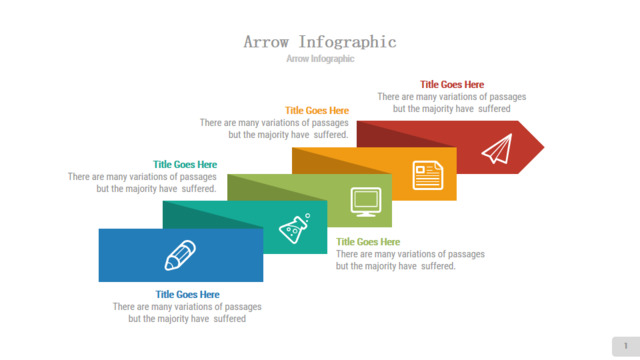 Arrow Infographic
Arrow Infographic

Title Goes Here
There are many variations of passages but the majority have suffered

Title Goes Here
There are many variations of passages but the majority have suffered.

Title Goes Here
There are many variations of passages but the majority have suffered.

Title Goes Here
There are many variations of passages but the majority have suffered.

Title Goes Here
There are many variations of passages but the majority have suffered

1